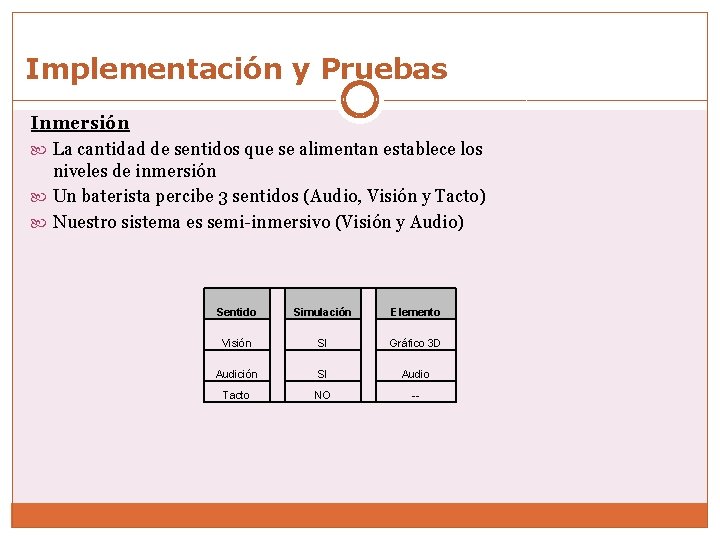 Implementación y Pruebas

Inmersión

La cantidad de sentidos que se alimentan establece los niveles de inmersión

Un baterista percibe 3 sentidos (Audio, Visión y Tacto)

Nuestro sistema es semi-inmersivo (Visión y Audio)

| Sentido | Simulación | Elemento |
|---|---|---|
| Visión | SI | Gráfico 3D |
| Audición | SI | Audio |
| Tacto | NO | -- |